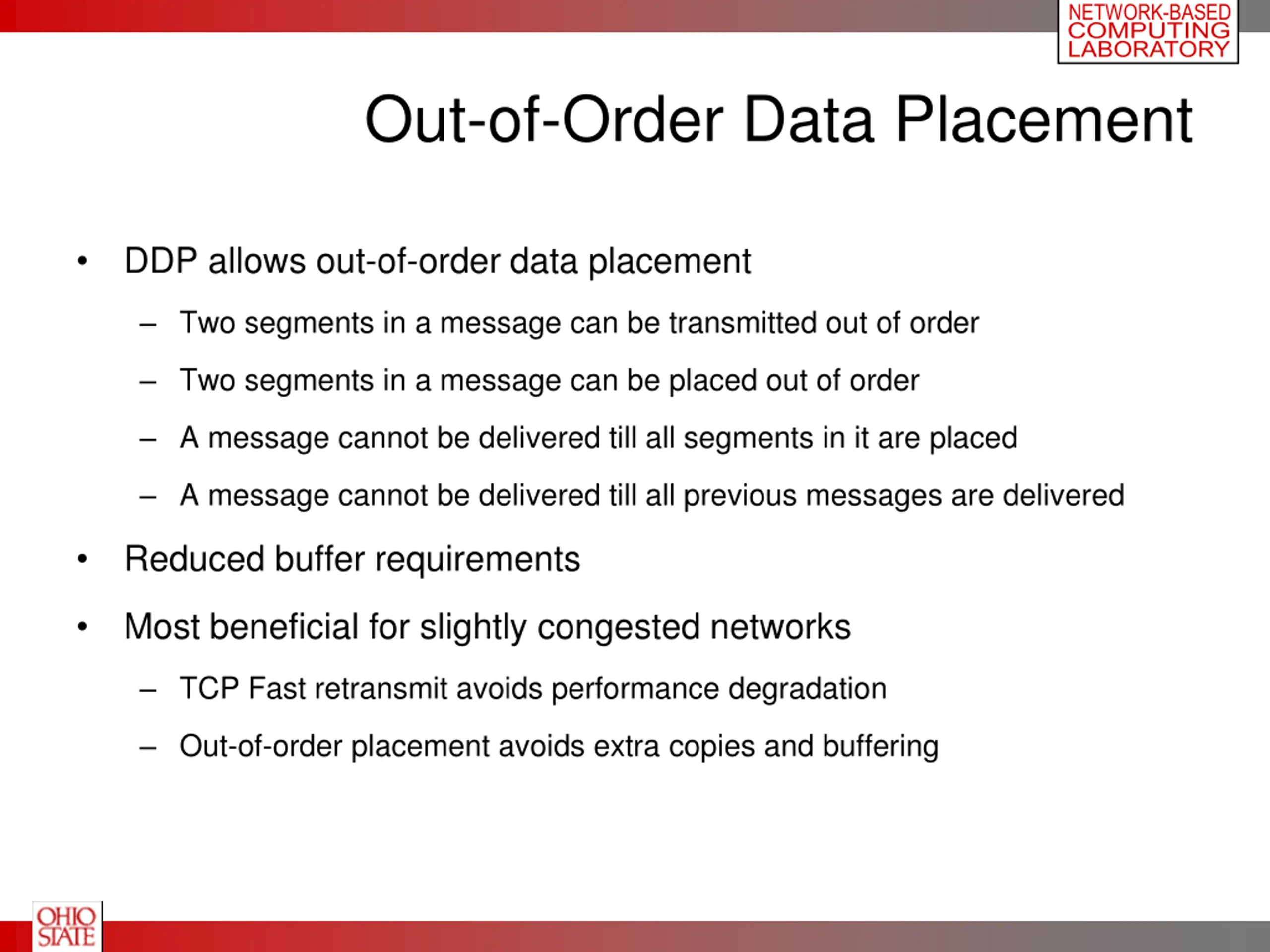 NETWORK-BASED COMPUTING LABORATORY

Out-of-Order Data Placement

• DDP allows out-of-order data placement
– Two segments in a message can be transmitted out of order
– Two segments in a message can be placed out of order
– A message cannot be delivered till all segments in it are placed
– A message cannot be delivered till all previous messages are delivered
• Reduced buffer requirements
• Most beneficial for slightly congested networks
– TCP Fast retransmit avoids performance degradation
– Out-of-order placement avoids extra copies and buffering

OHIO STATE